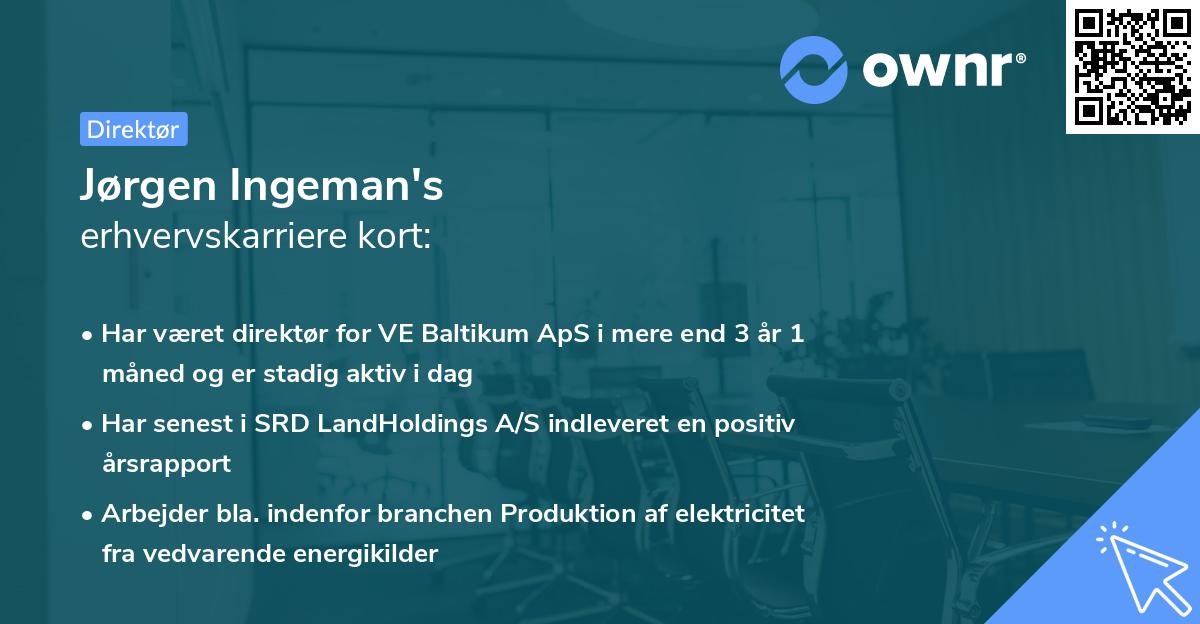 ownr®

Direktør

Jørgen Ingeman's
erhvervskarriere kort:

• Har været direktør for VE Baltikum ApS i mere end 3 år 1 måned og er stadig aktiv i dag

• Har senest i SRD LandHoldings A/S indleveret en positiv årsrapport

• Arbejder bla. indenfor branchen Produktion af elektricitet fra vedvarende energikilder